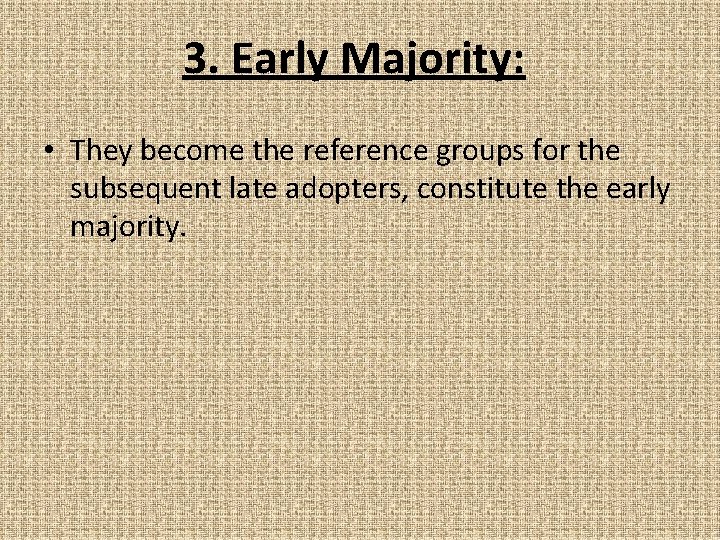 3. Early Majority:

• They become the reference groups for the subsequent late adopters, constitute the early majority.